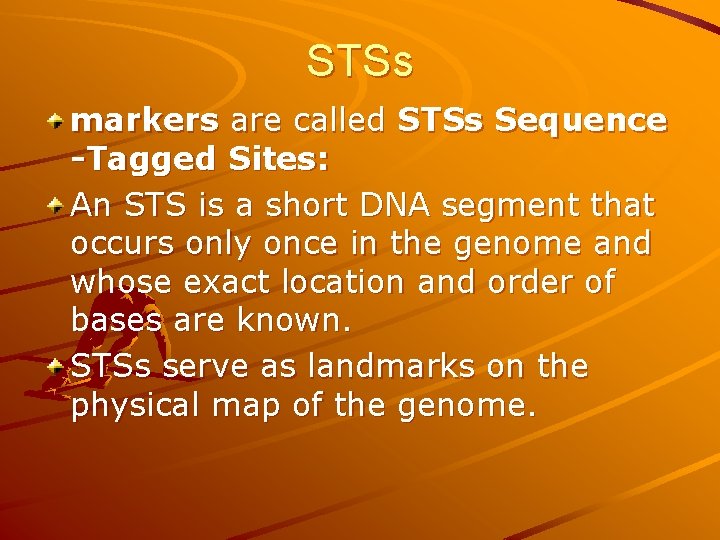 STSs

markers are called STSs Sequence -Tagged Sites:

An STS is a short DNA segment that occurs only once in the genome and whose exact location and order of bases are known.

STSs serve as landmarks on the physical map of the genome.